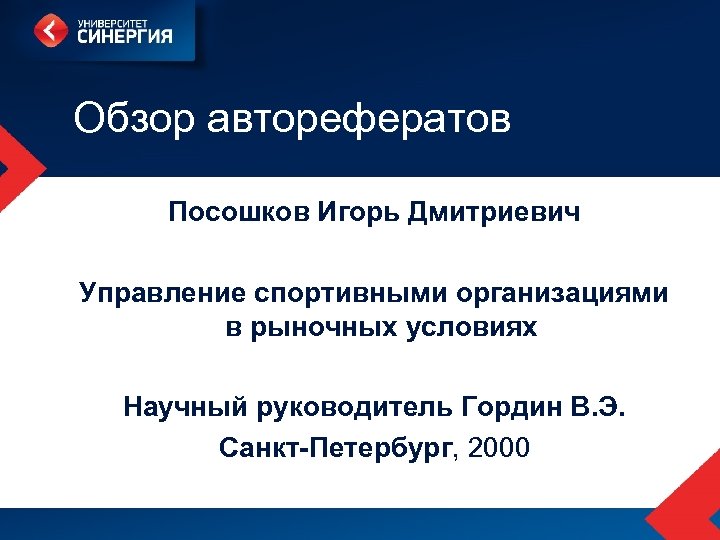 УНИВЕРСИТЕТ
СИНЕРГИЯ

Обзор авторефератов

Посошков Игорь Дмитриевич

Управление спортивными организациями в рыночных условиях

Научный руководитель Гордин В.Э.

Санкт-Петербург, 2000